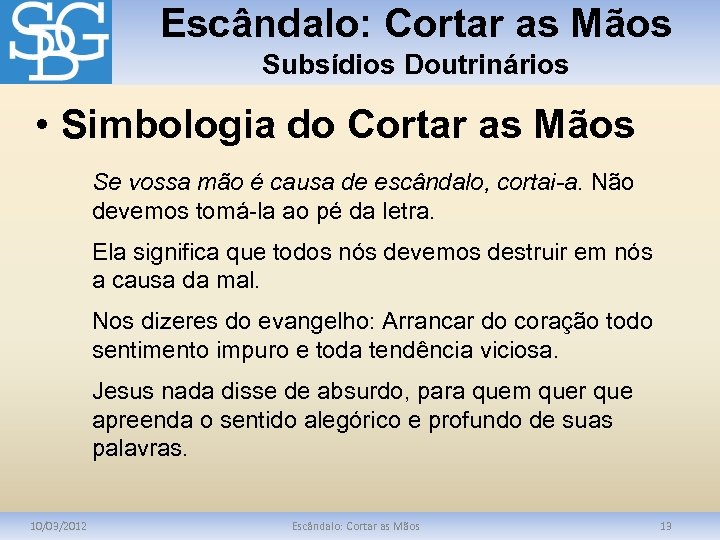 SDG

Escândalo: Cortar as Mãos
Subsídios Doutrinários

• Simbologia do Cortar as Mãos

Se vossa mão é causa de escândalo, cortai-a. Não devemos tomá-la ao pé da letra.

Ela significa que todos nós devemos destruir em nós a causa da mal.

Nos dizeres do evangelho: Arrancar do coração todo sentimento impuro e toda tendência viciosa.

Jesus nada disse de absurdo, para quem quer que apreenda o sentido alegórico e profundo de suas palavras.

10/03/2012 Escândalo: Cortar as Mãos 13